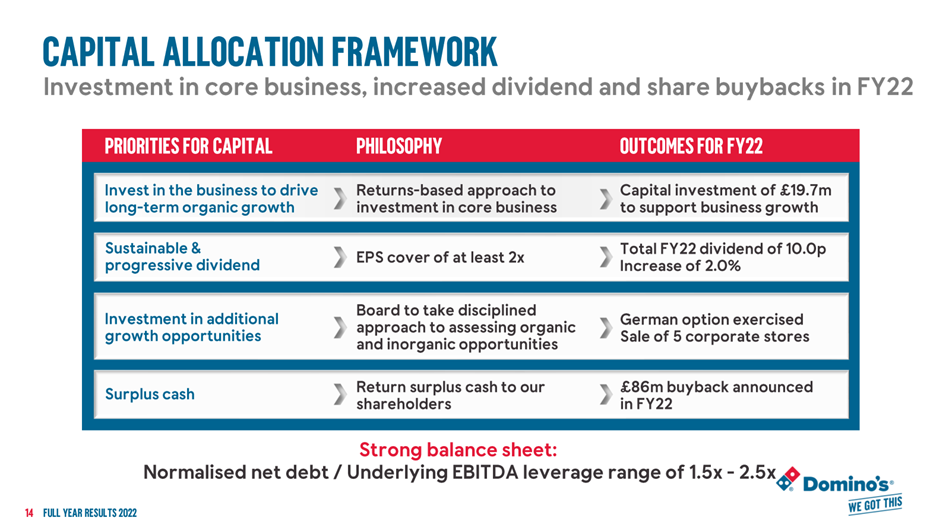 CAPITAL ALLOCATION FRAMEWORK

Investment in core business, increased dividend and share buybacks in FY22

| PRIORITIES FOR CAPITAL | PHILOSOPHY | OUTCOMES FOR FY22 |
|---|---|---|
| Invest in the business to drive long-term organic growth | Returns-based approach to investment in core business | Capital investment of £19.7m to support business growth |
| Sustainable & progressive dividend | EPS cover of at least 2x | Total FY22 dividend of 10.0p Increase of 2.0% |
| Investment in additional growth opportunities | Board to take disciplined approach to assessing organic and inorganic opportunities | German option exercised Sale of 5 corporate stores |
| Surplus cash | Return surplus cash to our shareholders | £86m buyback announced in FY22 |

Strong balance sheet:
Normalised net debt / Underlying EBITDA leverage range of 1.5x - 2.5x

Domino's
WE GOT THIS

14 FULL YEAR RESULTS 2022